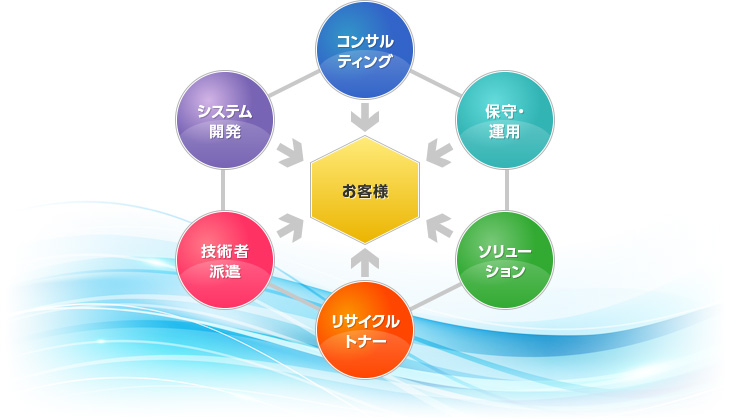 コンサルティング

システム開発

保守・運用

お客様

技術者派遣

ソリューション

リサイクルトナー